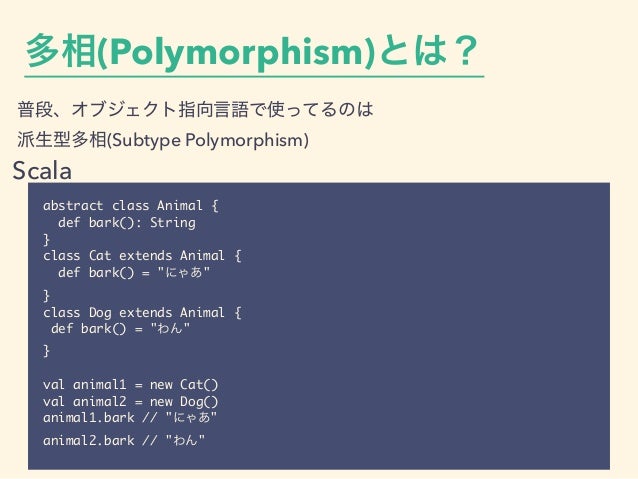 多相(Polymorphism)とは？

普段、オブジェクト指向言語で使ってるのは

派生型多相(Subtype Polymorphism)

Scala

abstract class Animal {
  def bark(): String
}
class Cat extends Animal {
  def bark() = "にゃあ"
}
class Dog extends Animal {
 def bark() = "わん"
}

val animal1 = new Cat()
val animal2 = new Dog()
animal1.bark // "にゃあ"
animal2.bark // "わん"